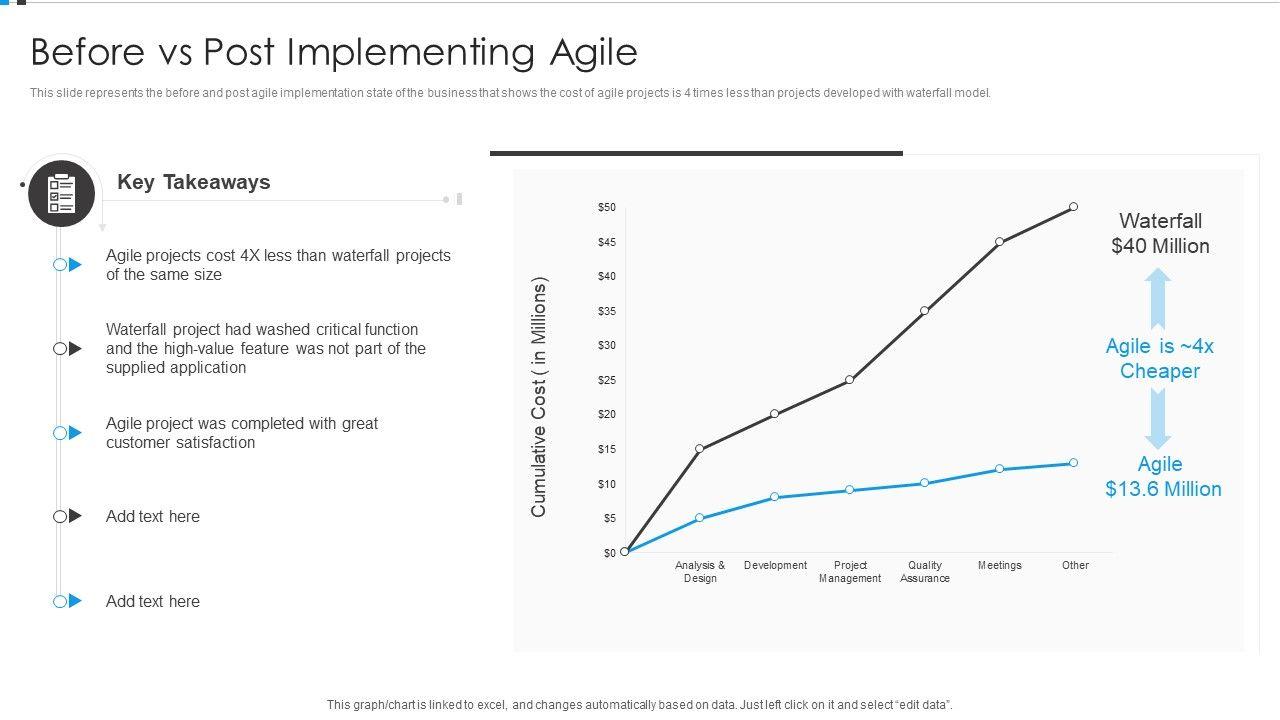 Before vs Post Implementing Agile

This slide represents the before and post agile implementation state of the business that shows the cost of agile projects is 4 times less than projects developed with waterfall model.

Key Takeaways

Agile projects cost 4X less than waterfall projects of the same size

Waterfall project had washed critical function and the high-value feature was not part of the supplied application

Agile project was completed with great customer satisfaction

Add text here

Add text here

Cumulative Cost ( in Millions)

$50
$45
$40
$35
$30
$25
$20
$15
$10
$5
$0

Analysis & Design
Development
Project Management
Quality Assurance
Meetings
Other

Waterfall $40 Million

Agile is ~4x Cheaper

Agile $13.6 Million

This graph/chart is linked to excel, and changes automatically based on data. Just left click on it and select "edit data".